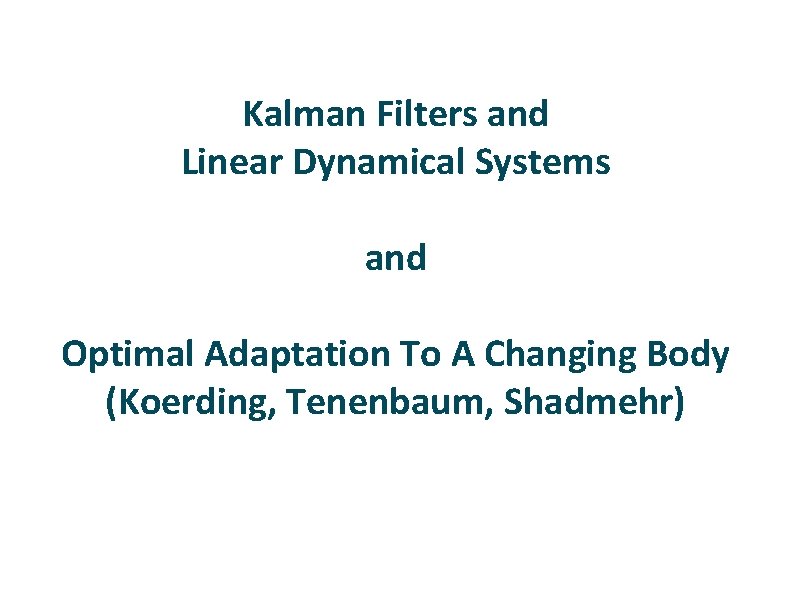 Kalman Filters and
Linear Dynamical Systems

and

Optimal Adaptation To A Changing Body
(Koerding, Tenenbaum, Shadmehr)